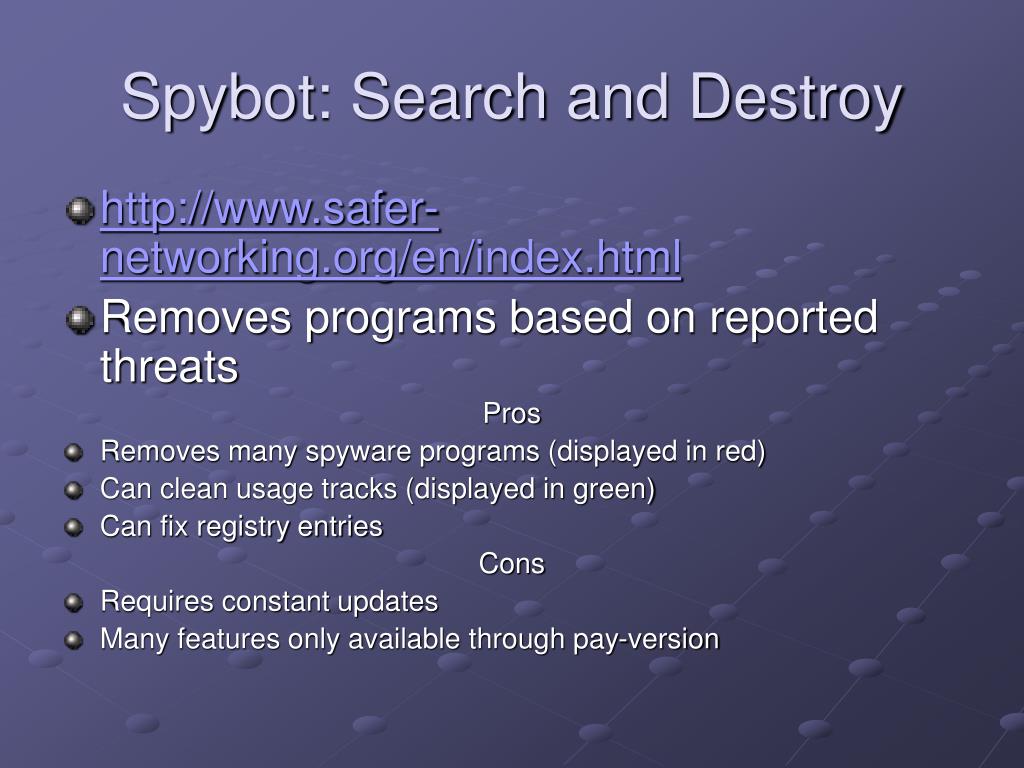 Spybot: Search and Destroy

http://www.safer-networking.org/en/index.html

Removes programs based on reported threats

Pros

Removes many spyware programs (displayed in red)

Can clean usage tracks (displayed in green)

Can fix registry entries

Cons

Requires constant updates

Many features only available through pay-version